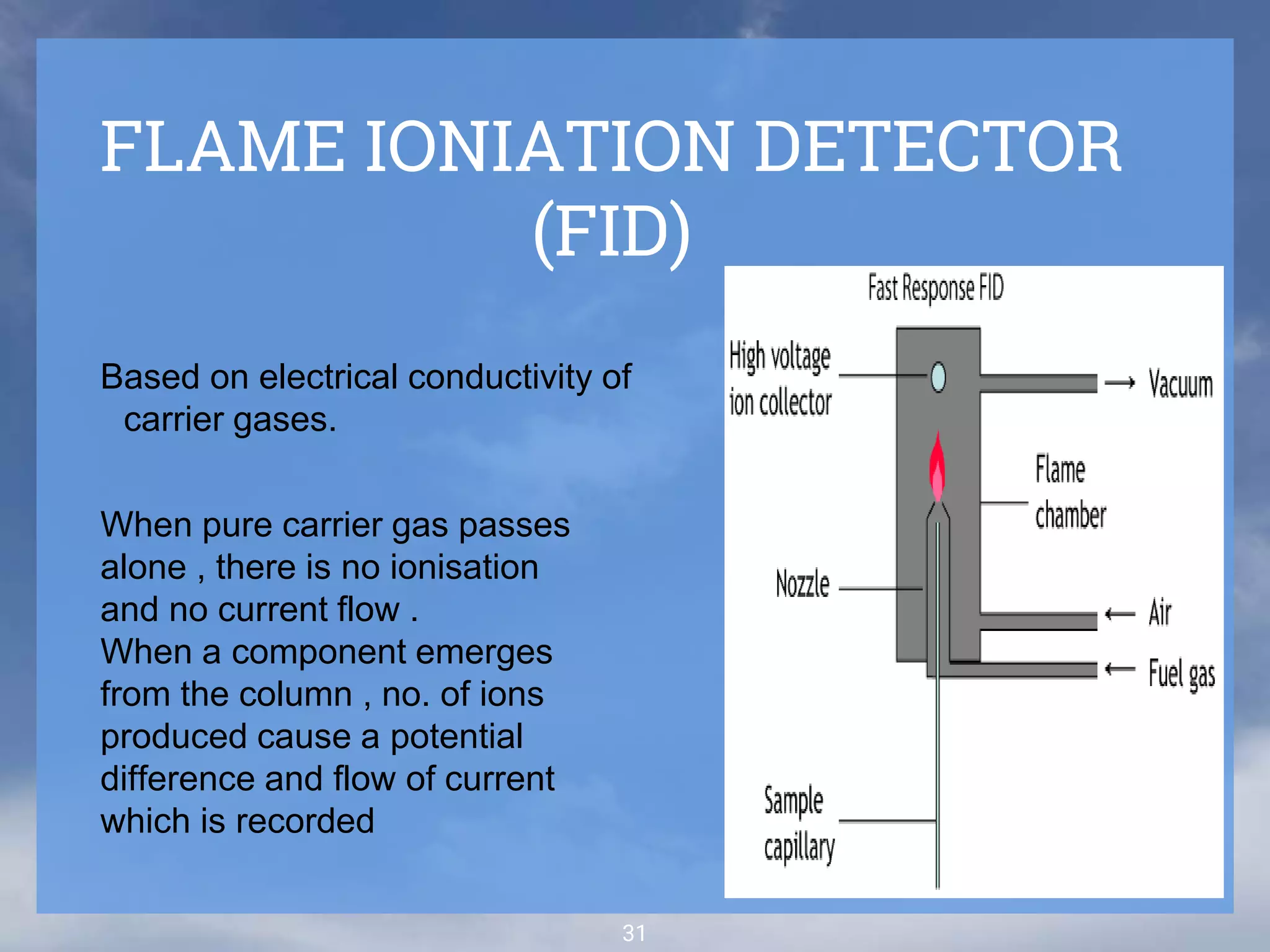 FLAME IONIATION DETECTOR (FID)

Based on electrical conductivity of carrier gases.

When pure carrier gas passes alone , there is no ionisation and no current flow .
When a component emerges from the column , no. of ions produced cause a potential difference and flow of current which is recorded

Fast Response FID

High voltage ion collector

Vacuum

Flame chamber

Nozzle

Air

Fuel gas

Sample capillary

31